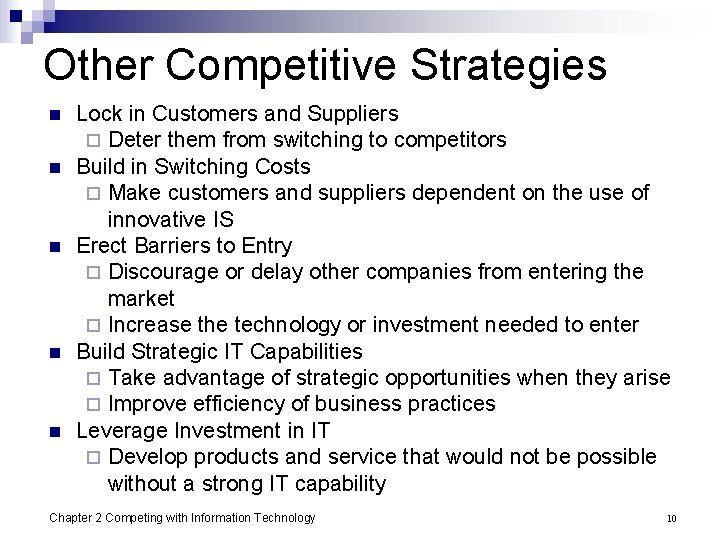 Other Competitive Strategies

- Lock in Customers and Suppliers
  - Deter them from switching to competitors
- Build in Switching Costs
  - Make customers and suppliers dependent on the use of innovative IS
- Erect Barriers to Entry
  - Discourage or delay other companies from entering the market
  - Increase the technology or investment needed to enter
- Build Strategic IT Capabilities
  - Take advantage of strategic opportunities when they arise
  - Improve efficiency of business practices
- Leverage Investment in IT
  - Develop products and service that would not be possible without a strong IT capability

Chapter 2 Competing with Information Technology

10